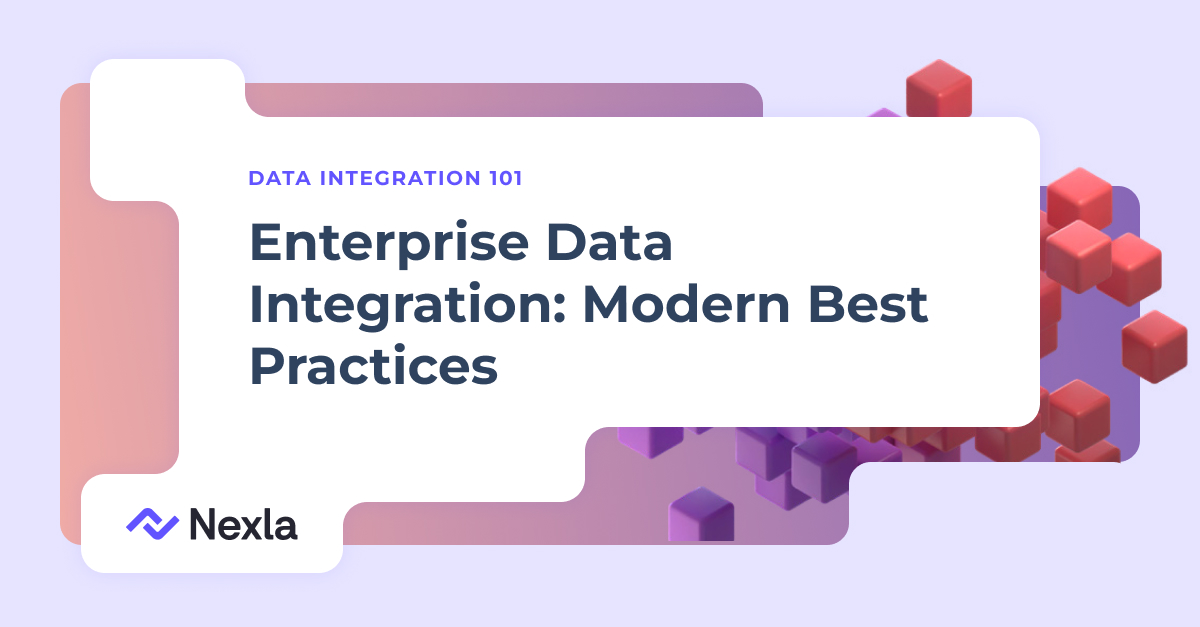 DATA INTEGRATION 101

Enterprise Data Integration: Modern Best Practices

Nexla